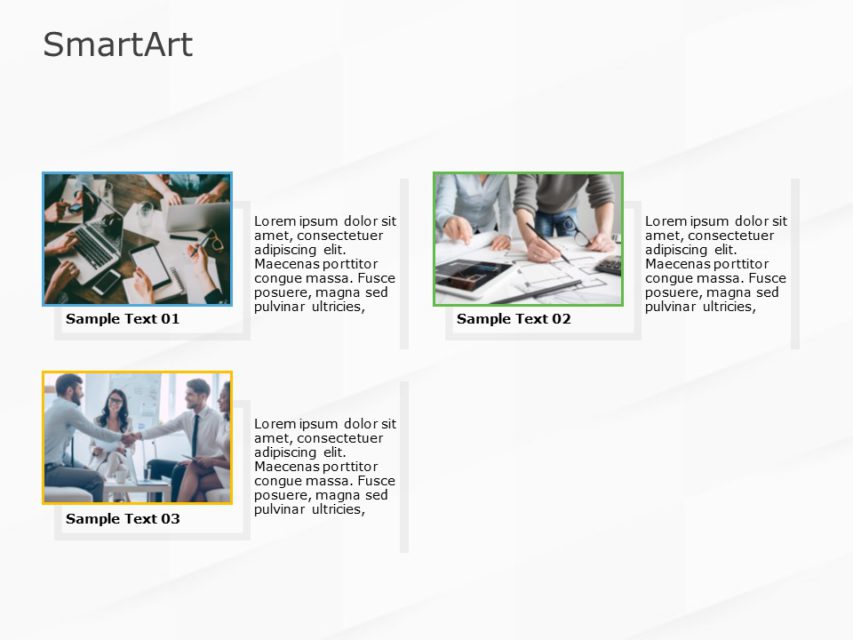 SmartArt

Sample Text 01

Lorem ipsum dolor sit amet, consectetuer adipiscing elit. Maecenas porttitor congue massa. Fusce posuere, magna sed pulvinar ultricies,

Sample Text 02

Lorem ipsum dolor sit amet, consectetuer adipiscing elit. Maecenas porttitor congue massa. Fusce posuere, magna sed pulvinar ultricies,

Sample Text 03

Lorem ipsum dolor sit amet, consectetuer adipiscing elit. Maecenas porttitor congue massa. Fusce posuere, magna sed pulvinar ultricies,